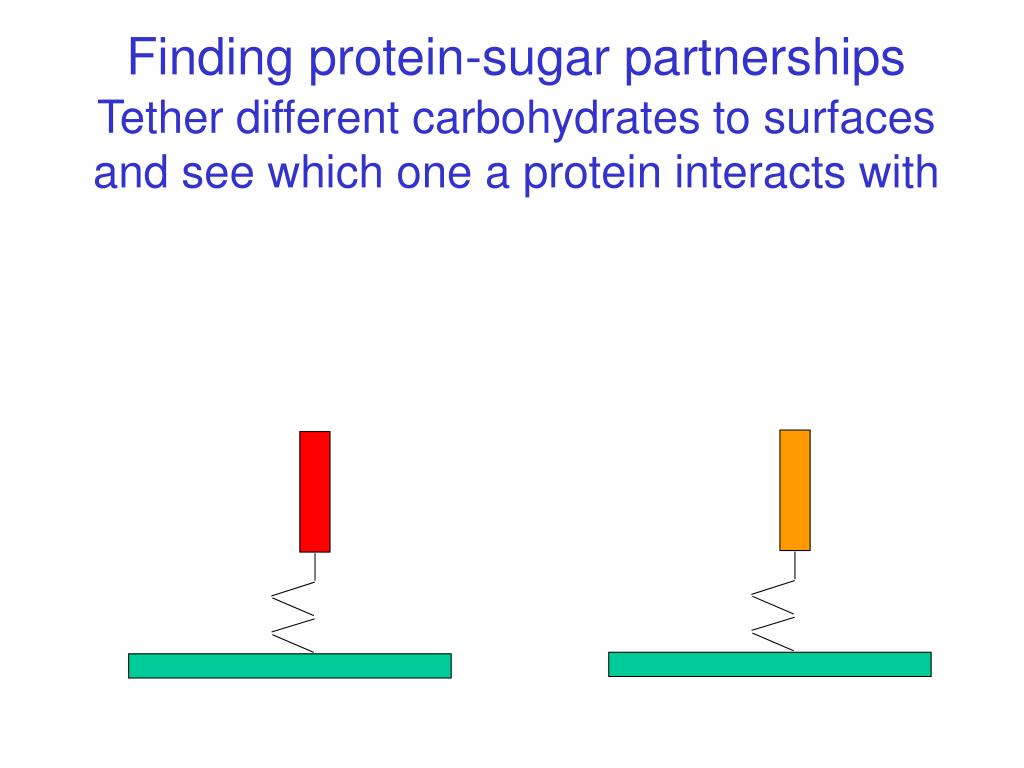 Finding protein-sugar partnerships
Tether different carbohydrates to surfaces and see which one a protein interacts with